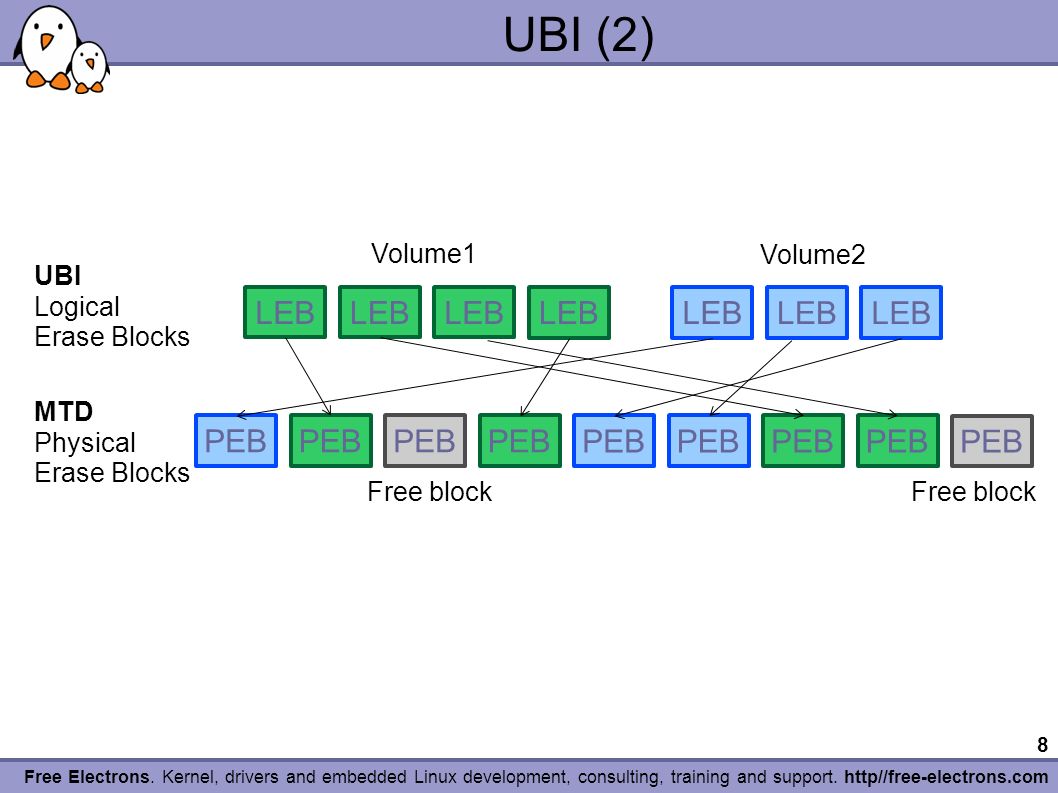 UBI (2)

Volume1

Volume2

UBI
Logical
Erase Blocks

LEB LEB LEB LEB LEB LEB LEB

MTD
Physical
Erase Blocks

PEB PEB PEB PEB PEB PEB PEB PEB PEB

Free block

Free block

8

Free Electrons. Kernel, drivers and embedded Linux development, consulting, training and support. http//free-electrons.com